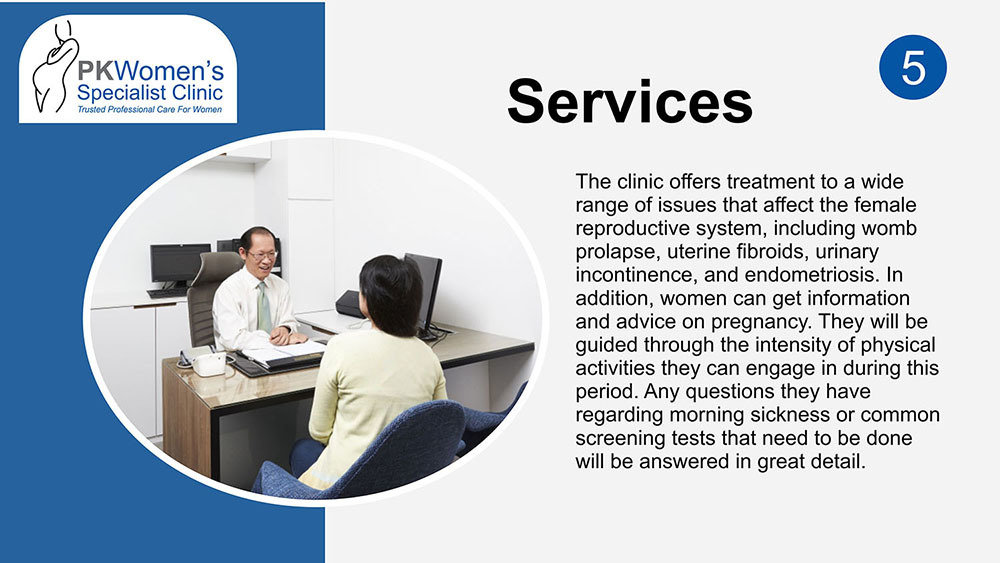 PKWomen's Specialist Clinic
Trusted Professional Care For Women

5

Services

The clinic offers treatment to a wide range of issues that affect the female reproductive system, including womb prolapse, uterine fibroids, urinary incontinence, and endometriosis. In addition, women can get information and advice on pregnancy. They will be guided through the intensity of physical activities they can engage in during this period. Any questions they have regarding morning sickness or common screening tests that need to be done will be answered in great detail.